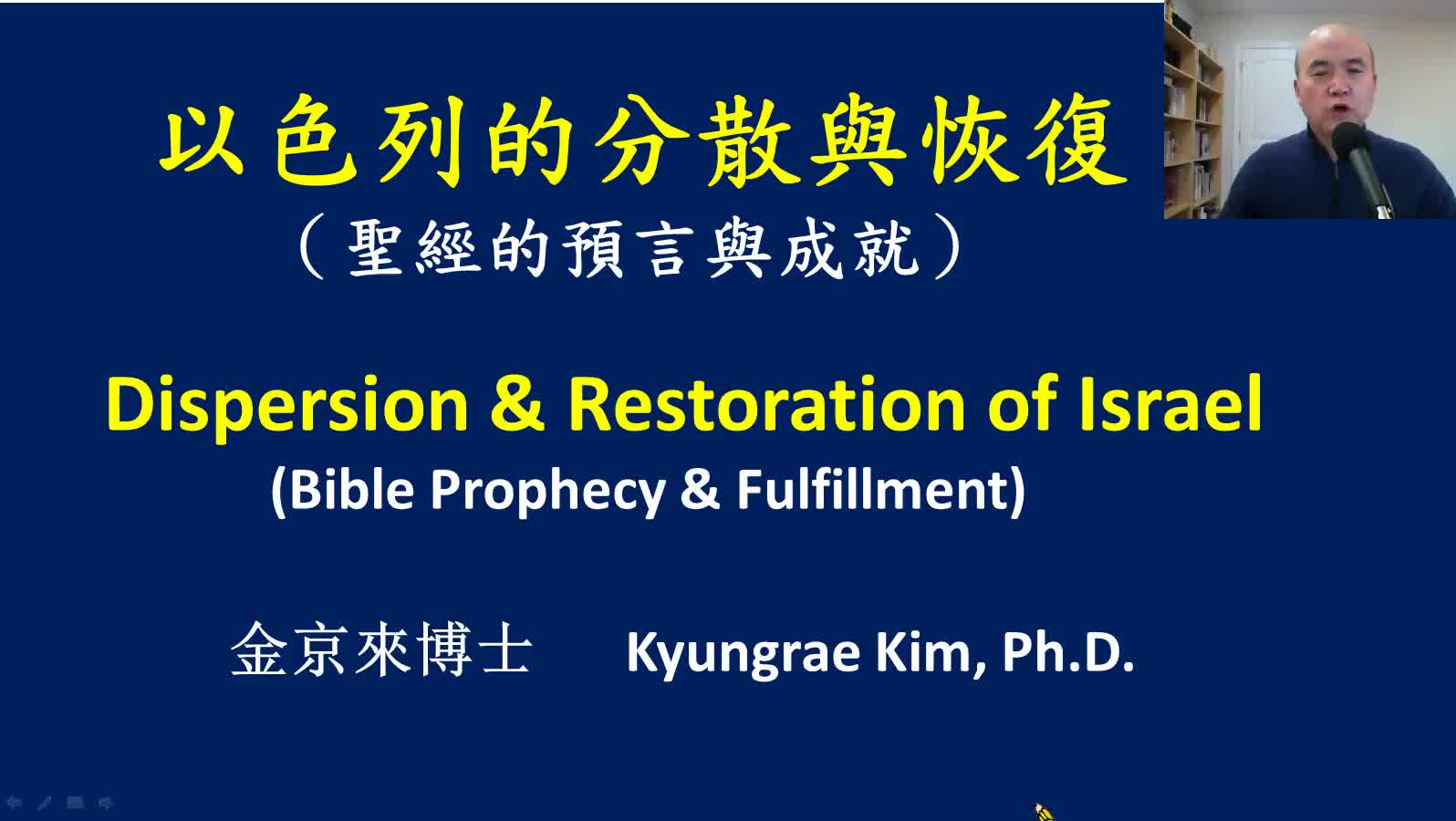 以色列的分散與恢復
（聖經的預言與成就）

Dispersion & Restoration of Israel
(Bible Prophecy & Fulfillment)

金京來博士 Kyungrae Kim, Ph.D.